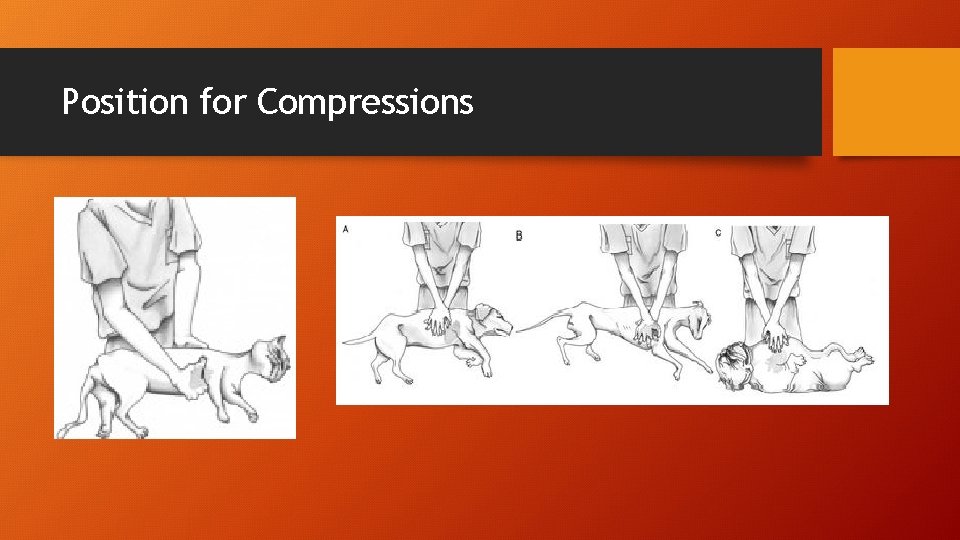 Position for Compressions

A

B

C